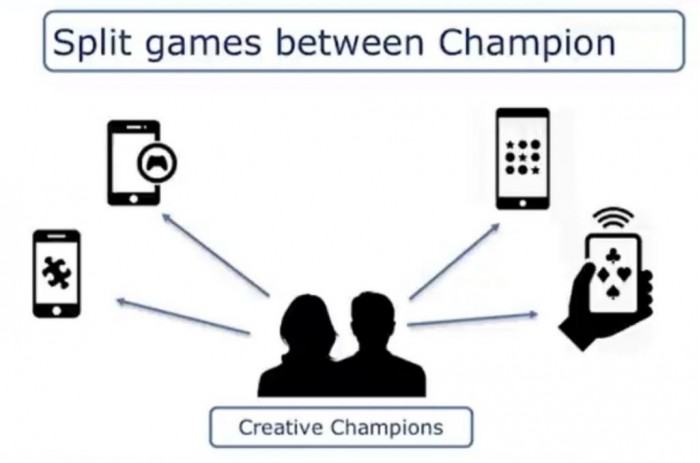 Split games between Champion

Creative Champions